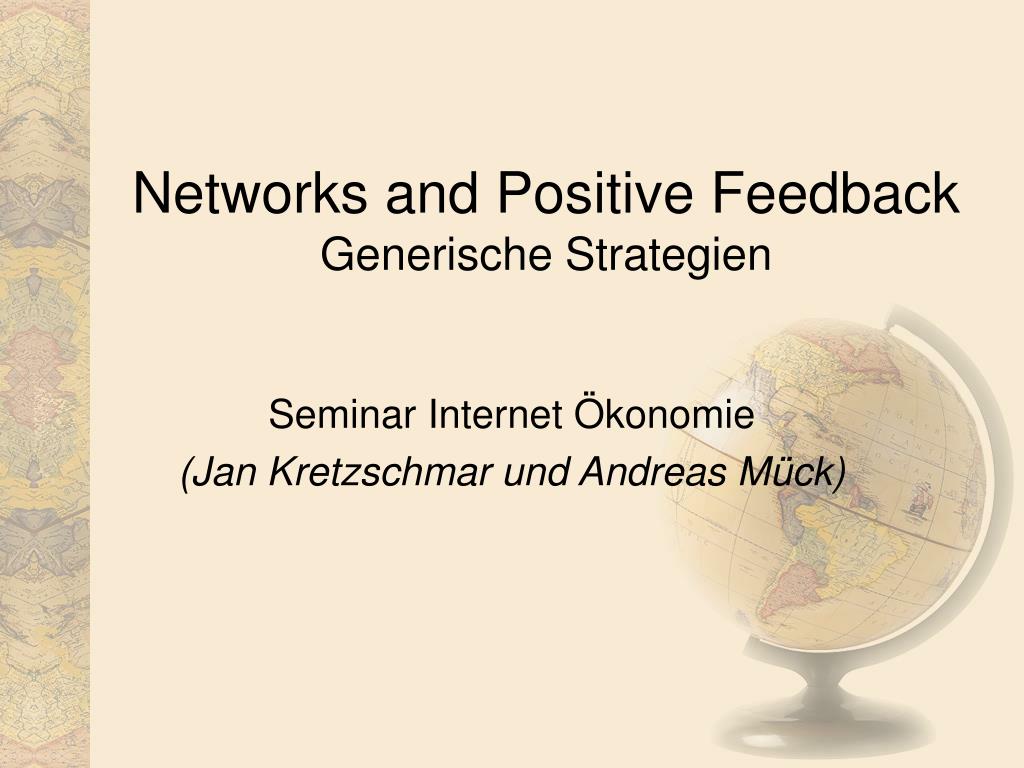 Networks and Positive Feedback
Generische Strategien

Seminar Internet Ökonomie
(Jan Kretzschmar und Andreas Mück)